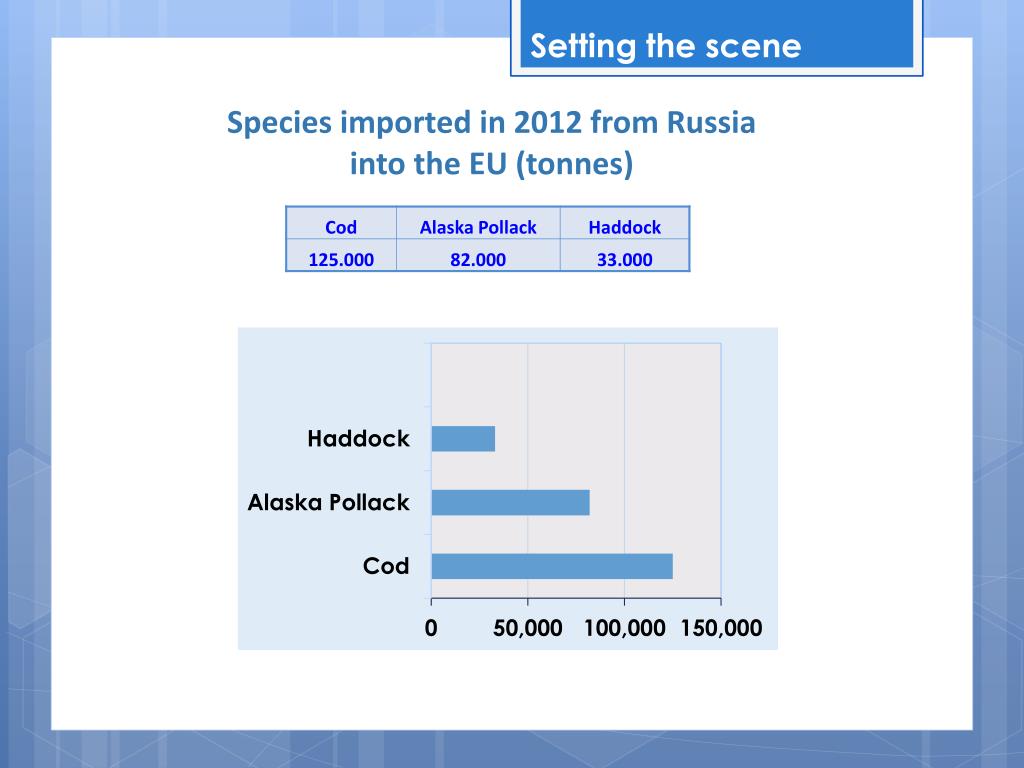 Setting the scene

Species imported in 2012 from Russia into the EU (tonnes)

| Cod | Alaska Pollack | Haddock |
|---|---|---|
| 125.000 | 82.000 | 33.000 |

Haddock
Alaska Pollack
Cod
0 50,000 100,000 150,000